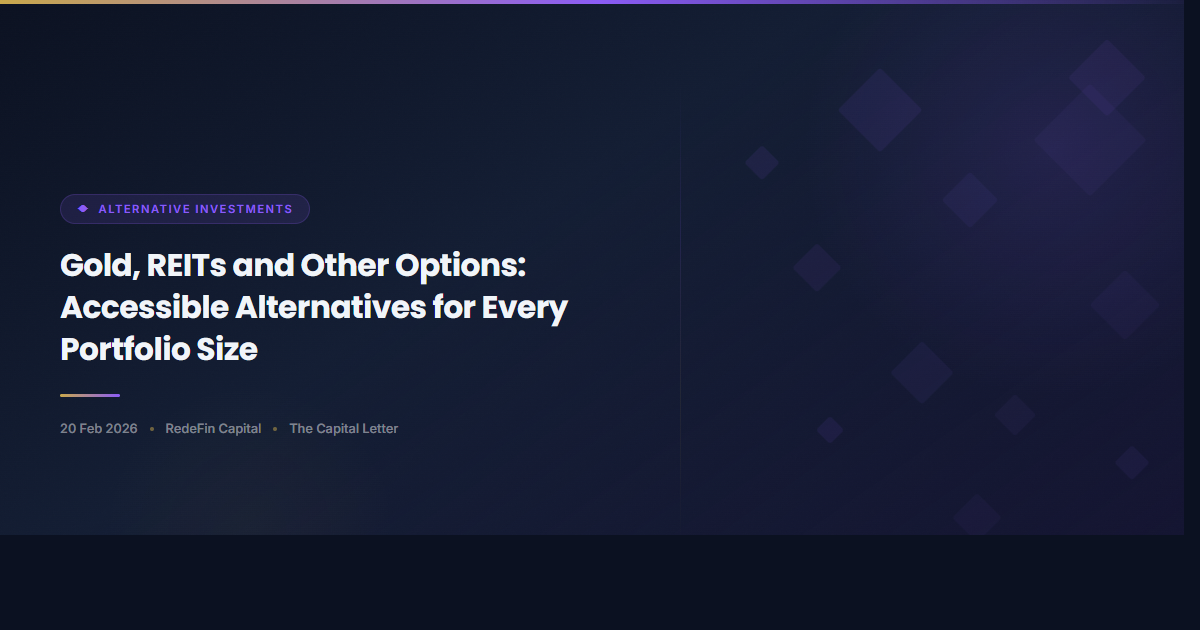 ALTERNATIVE INVESTMENTS

Gold, REITs and Other Options: Accessible Alternatives for Every Portfolio Size

20 Feb 2026 • RedeFin Capital • The Capital Letter